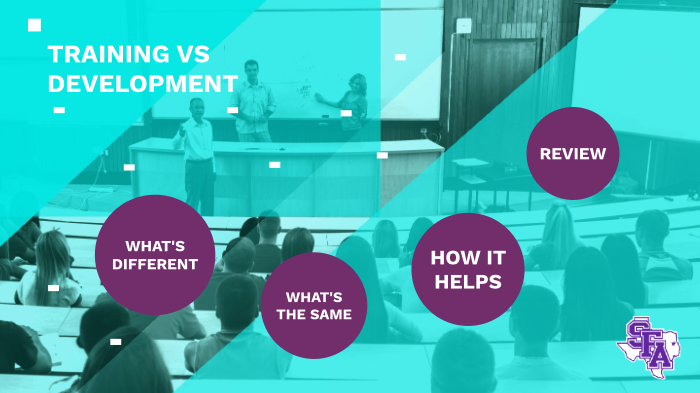 TRAINING VS DEVELOPMENT

WHAT'S DIFFERENT

WHAT'S THE SAME

HOW IT HELPS

REVIEW

SFA